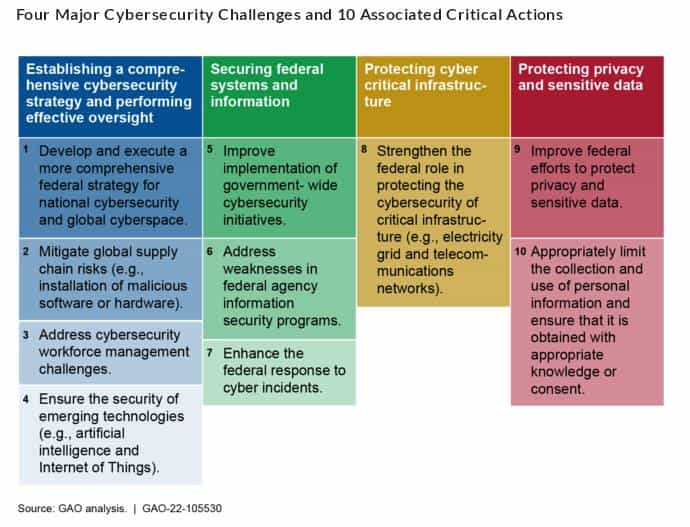 Four Major Cybersecurity Challenges and 10 Associated Critical Actions

Establishing a comprehensive cybersecurity strategy and performing effective oversight

1 Develop and execute a more comprehensive federal strategy for national cybersecurity and global cyberspace.

2 Mitigate global supply chain risks (e.g., installation of malicious software or hardware).

3 Address cybersecurity workforce management challenges.

4 Ensure the security of emerging technologies (e.g., artificial intelligence and Internet of Things).

Securing federal systems and information

5 Improve implementation of government- wide cybersecurity initiatives.

6 Address weaknesses in federal agency information security programs.

7 Enhance the federal response to cyber incidents.

Protecting cyber critical infrastructure

8 Strengthen the federal role in protecting the cybersecurity of critical infrastructure (e.g., electricity grid and telecommunications networks).

Protecting privacy and sensitive data

9 Improve federal efforts to protect privacy and sensitive data.

10 Appropriately limit the collection and use of personal information and ensure that it is obtained with appropriate knowledge or consent.

Source: GAO analysis. | GAO-22-105530